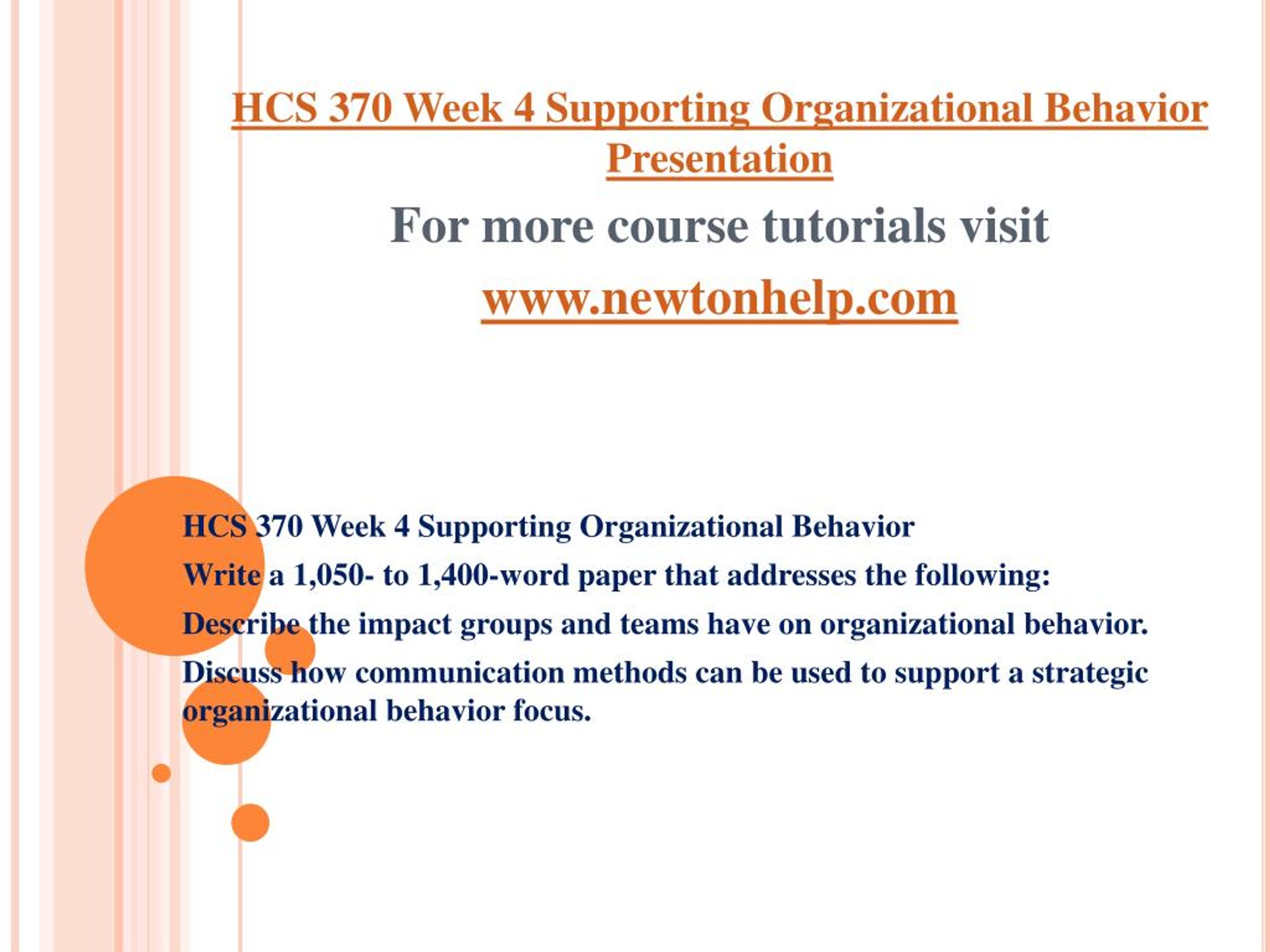 HCS 370 Week 4 Supporting Organizational Behavior Presentation

For more course tutorials visit

www.newtonhelp.com

HCS 370 Week 4 Supporting Organizational Behavior

Write a 1,050- to 1,400-word paper that addresses the following:

Describe the impact groups and teams have on organizational behavior.

Discuss how communication methods can be used to support a strategic organizational behavior focus.